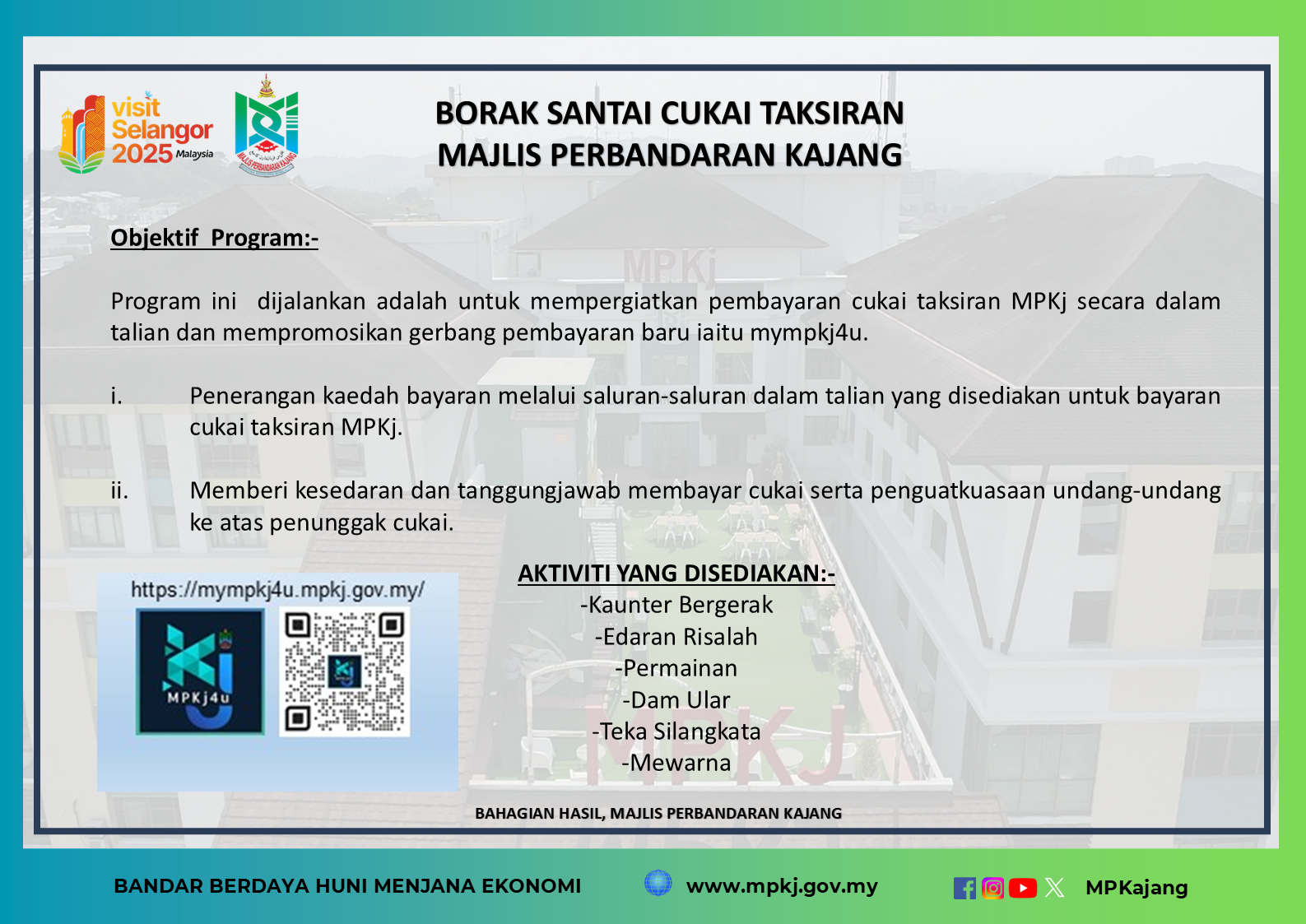 visit Selangor 2025 Malaysia

MAJLIS PERBANDARAN KAJANG

BORAK SANTAI CUKAI TAKSIRAN
MAJLIS PERBANDARAN KAJANG

Objektif Program:-

Program ini dijalankan adalah untuk mempergiatkan pembayaran cukai taksiran MPKj secara dalam talian dan mempromosikan gerbang pembayaran baru iaitu mympkj4u.

i. Penerangan kaedah bayaran melalui saluran-saluran dalam talian yang disediakan untuk bayaran cukai taksiran MPKj.

ii. Memberi kesedaran dan tanggungjawab membayar cukai serta penguatkuasaan undang-undang ke atas penunggak cukai.

https://mympkj4u.mpkj.gov.my/

MPKj4u

AKTIVITI YANG DISEDIAKAN:-
-Kaunter Bergerak
-Edaran Risalah
-Permainan
-Dam Ular
-Teka Silangkata
-Mewarna

BAHAGIAN HASIL, MAJLIS PERBANDARAN KAJANG

BANDAR BERDAYA HUNI MENJANA EKONOMI www.mpkj.gov.my MPKajang